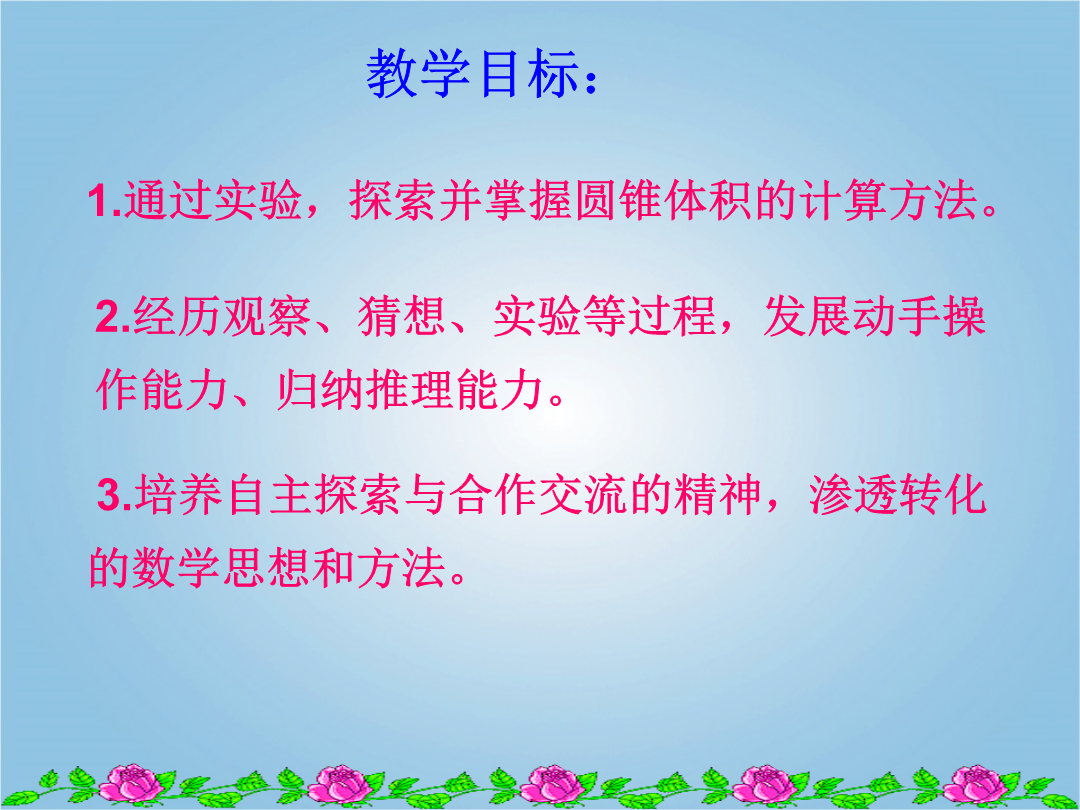 教学目标：

1.通过实验，探索并掌握圆锥体积的计算方法。

2.经历观察、猜想、实验等过程，发展动手操作能力、归纳推理能力。

3.培养自主探索与合作交流的精神，渗透转化的数学思想和方法。